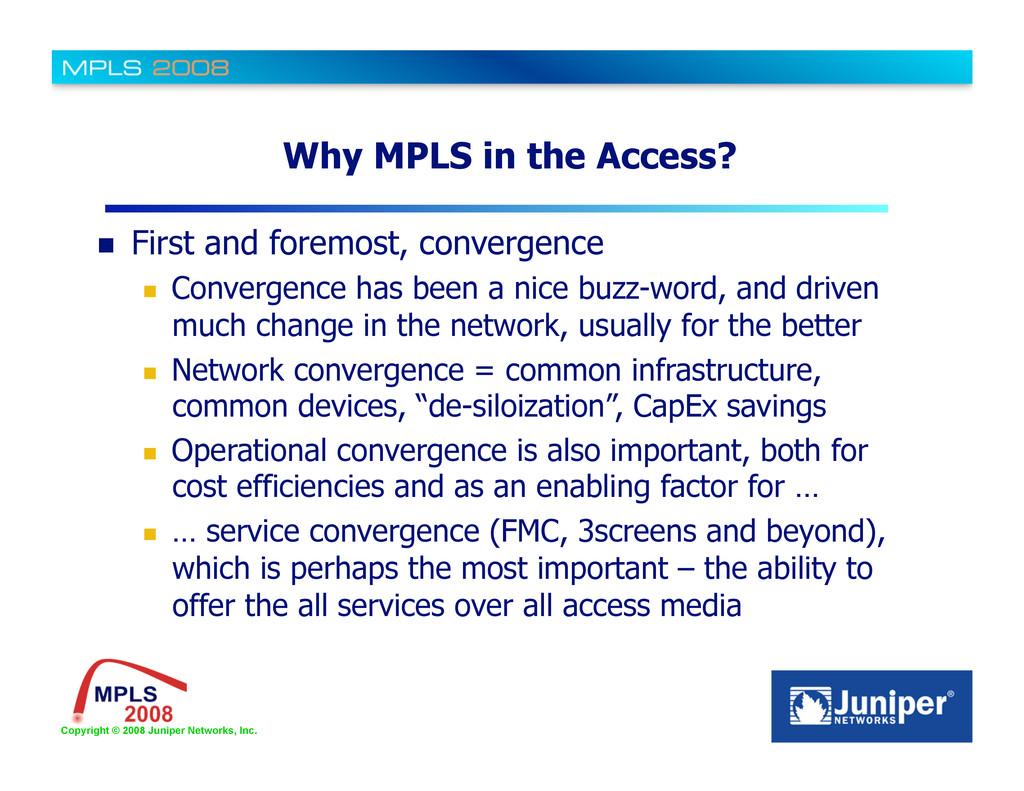 MPLS 2008

Why MPLS in the Access?

First and foremost, convergence

Convergence has been a nice buzz-word, and driven much change in the network, usually for the better

Network convergence = common infrastructure, common devices, “de-siloization”, CapEx savings

Operational convergence is also important, both for cost efficiencies and as an enabling factor for …

… service convergence (FMC, 3screens and beyond), which is perhaps the most important – the ability to offer the all services over all access media

MPLS 2008

Copyright © 2008 Juniper Networks, Inc.

Juniper® NETWORKS